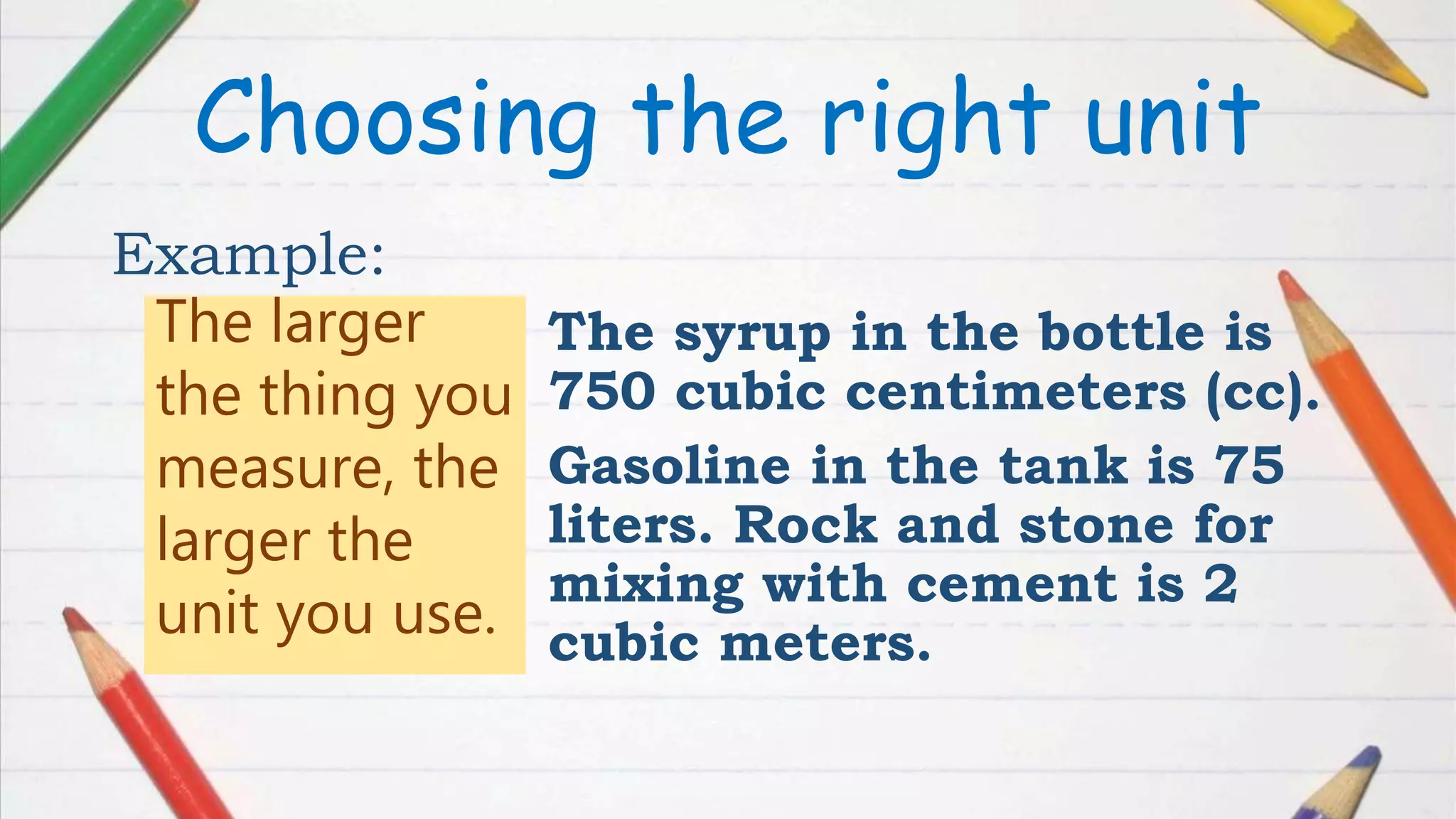 Choosing the right unit

Example:

The larger the thing you measure, the larger the unit you use.

The syrup in the bottle is 750 cubic centimeters (cc).

Gasoline in the tank is 75 liters. Rock and stone for mixing with cement is 2 cubic meters.